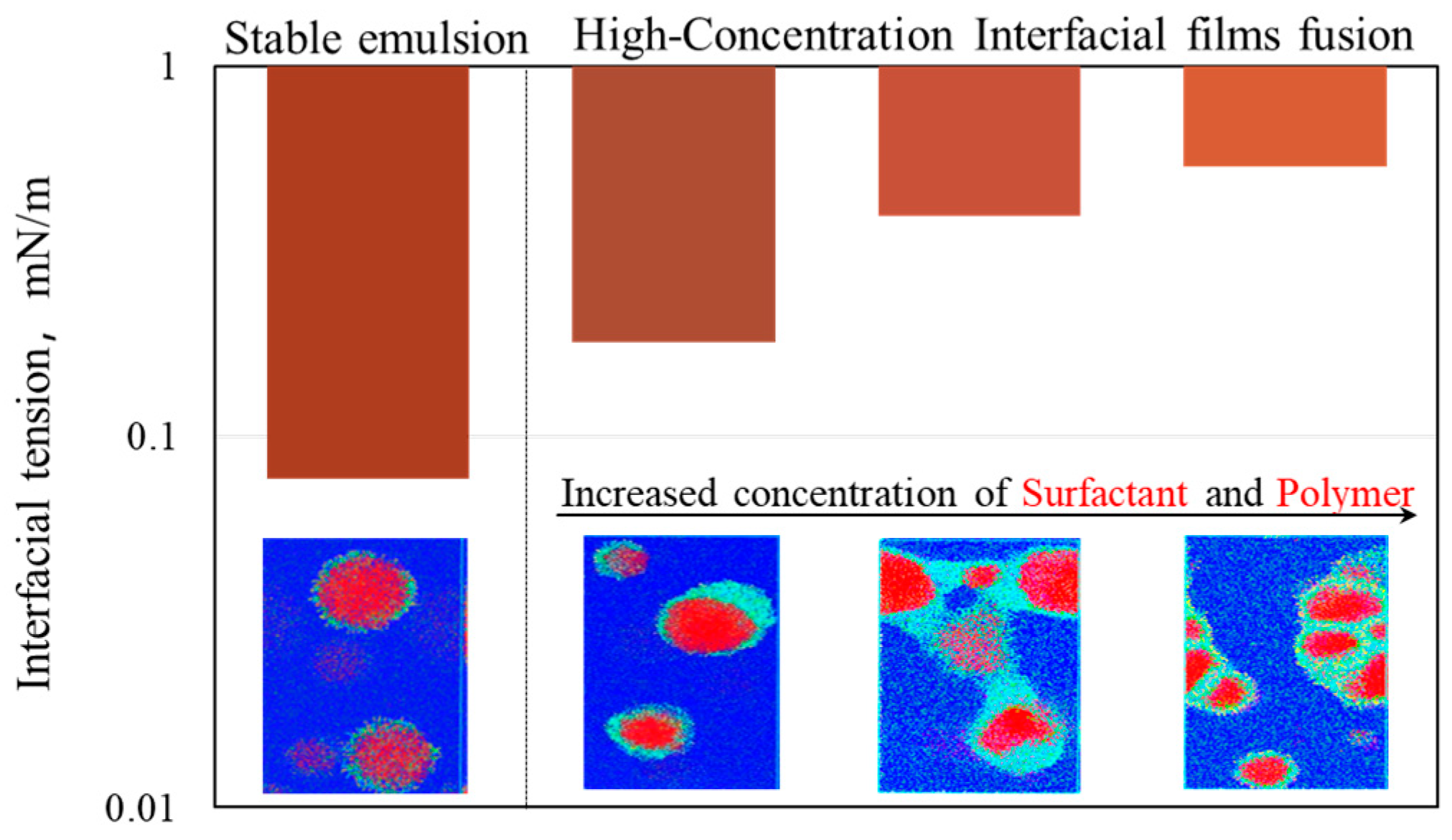 Stable emulsion High-Concentration Interfacial films fusion

Interfacial tension, mN/m

1

0.1

0.01

Increased concentration of Surfactant and Polymer